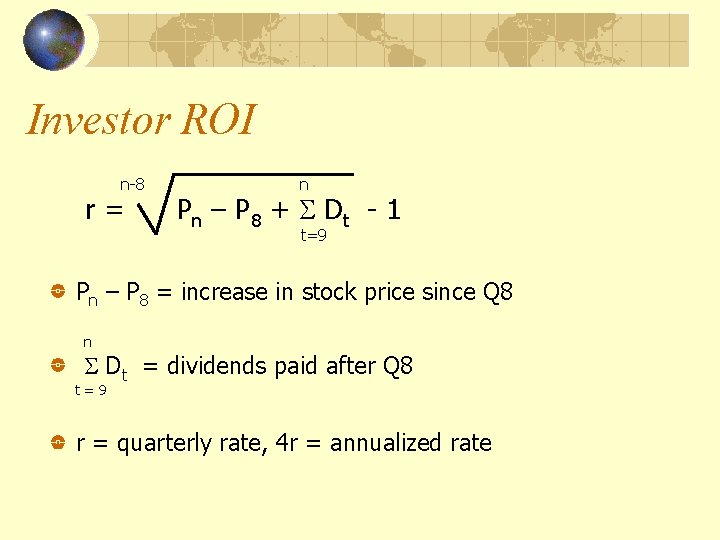 Investor ROI

$r = \sqrt[n-8]{P_n - P_8 + \sum_{t=9}^{n} D_t} - 1$

$P_n - P_8$ = increase in stock price since Q8

$\sum_{t=9}^{n} D_t$ = dividends paid after Q8

r = quarterly rate, 4r = annualized rate